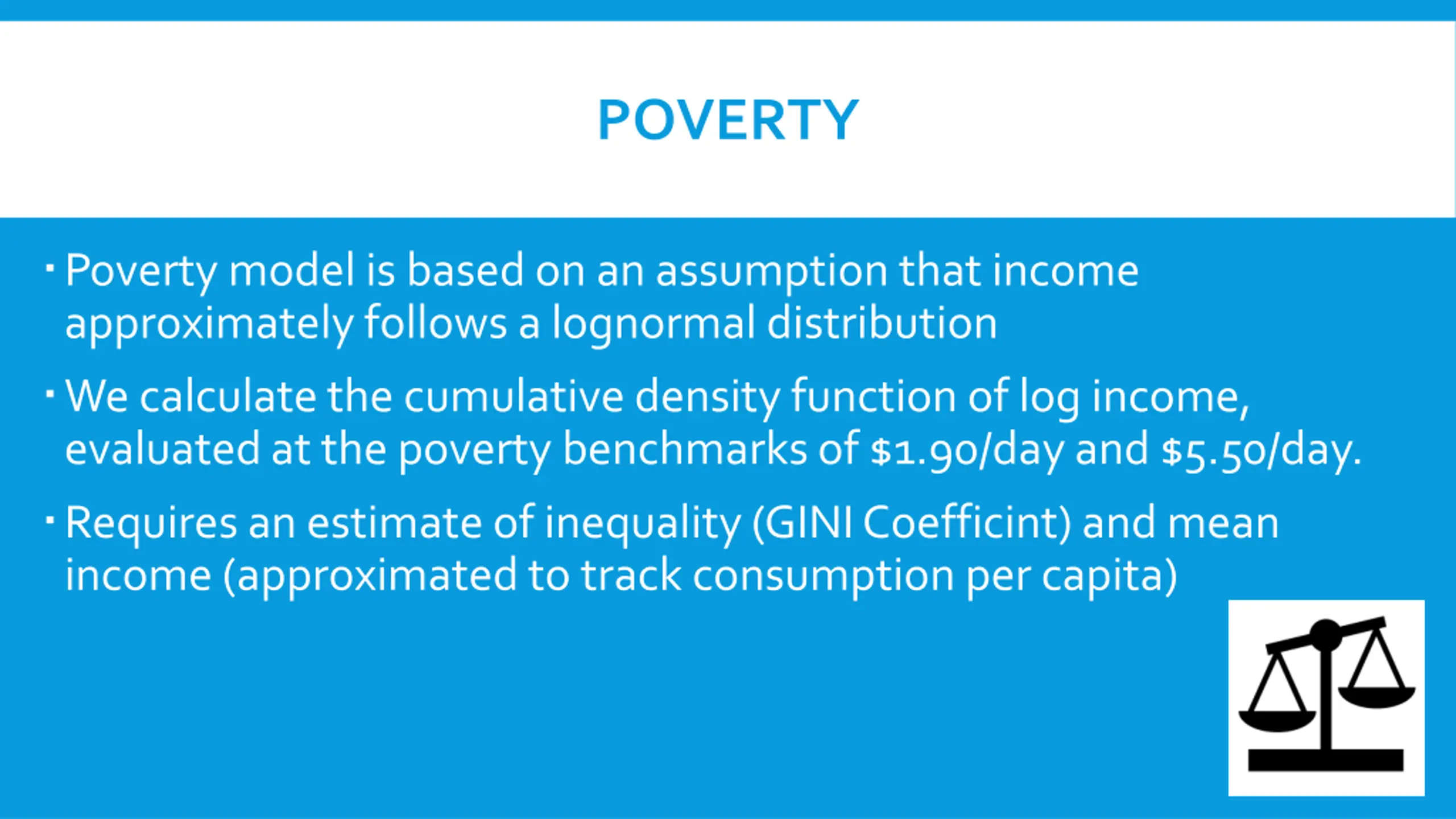 POVERTY

▪ Poverty model is based on an assumption that income approximately follows a lognormal distribution

▪ We calculate the cumulative density function of log income, evaluated at the poverty benchmarks of \$1.90/day and \$5.50/day.

▪ Requires an estimate of inequality (GINI Coefficint) and mean income (approximated to track consumption per capita)